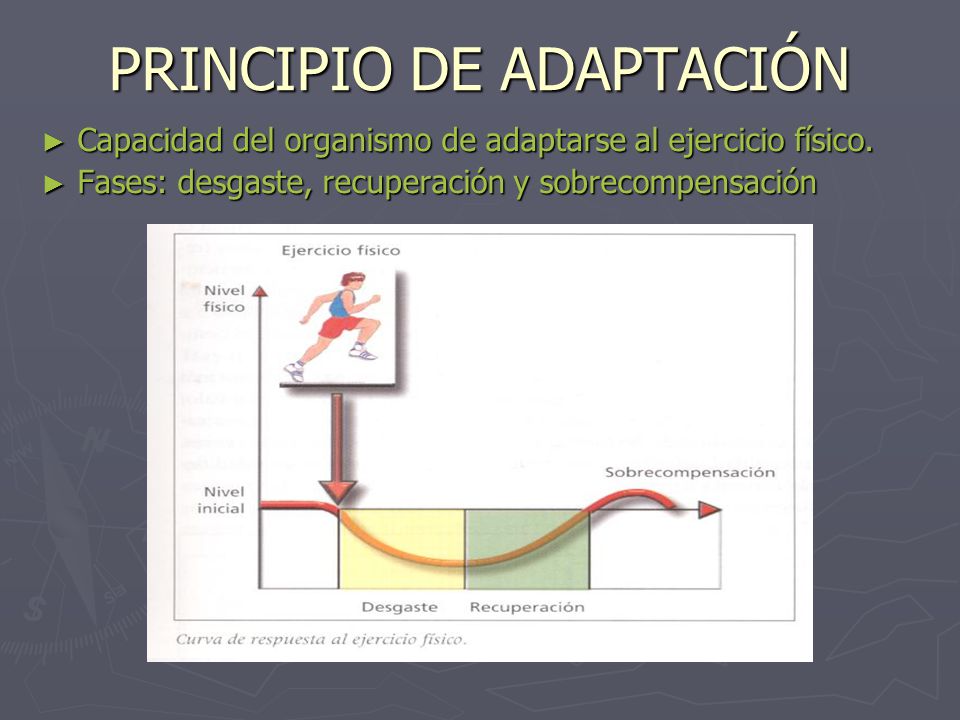 PRINCIPIO DE ADAPTACIÓN

► Capacidad del organismo de adaptarse al ejercicio físico.
► Fases: desgaste, recuperación y sobrecompensación

Ejercicio físico

Nivel físico

Nivel inicial

Sobrecompensación

Desgaste

Recuperación

Curva de respuesta al ejercicio físico.